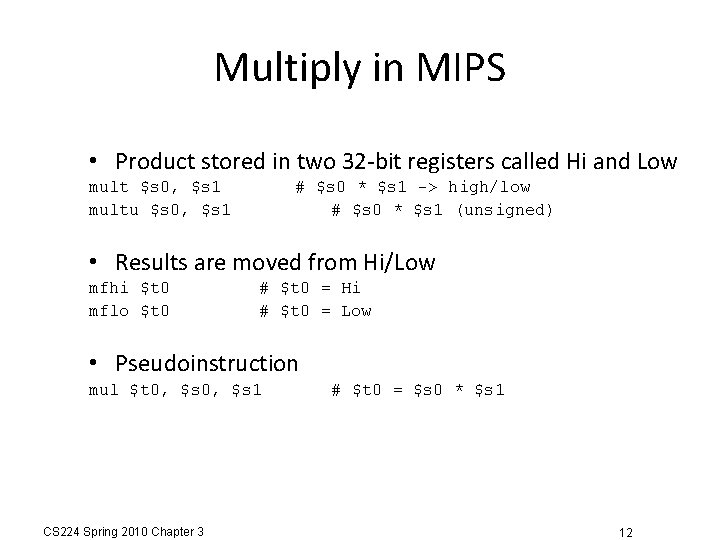 Multiply in MIPS

• Product stored in two 32-bit registers called Hi and Low

mult \$s0, \$s1 # \$s0 * \$s1 -> high/low
multu \$s0, \$s1 # \$s0 * \$s1 (unsigned)

• Results are moved from Hi/Low

mfhi \$t0 # \$t0 = Hi
mflo \$t0 # \$t0 = Low

• Pseudoinstruction

mul \$t0, \$s0, \$s1 # \$t0 = \$s0 * \$s1

CS224 Spring 2010 Chapter 3

12